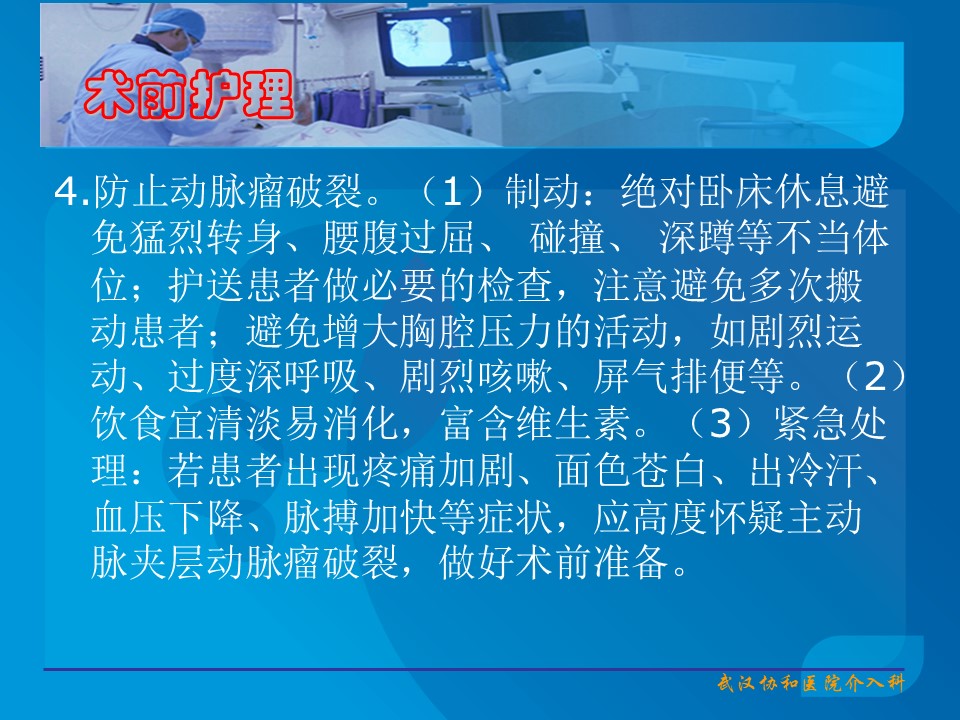 术前护理

4.防止动脉瘤破裂。（1）制动：绝对卧床休息避免猛烈转身、腰腹过屈、 碰撞、 深蹲等不当体位；护送患者做必要的检查，注意避免多次搬动患者；避免增大胸腔压力的活动，如剧烈运动、过度深呼吸、剧烈咳嗽、屏气排便等。（2）饮食宜清淡易消化，富含维生素。（3）紧急处理：若患者出现疼痛加剧、面色苍白、出冷汗、血压下降、脉搏加快等症状，应高度怀疑主动脉夹层动脉瘤破裂，做好术前准备。

武汉协和医院介入科